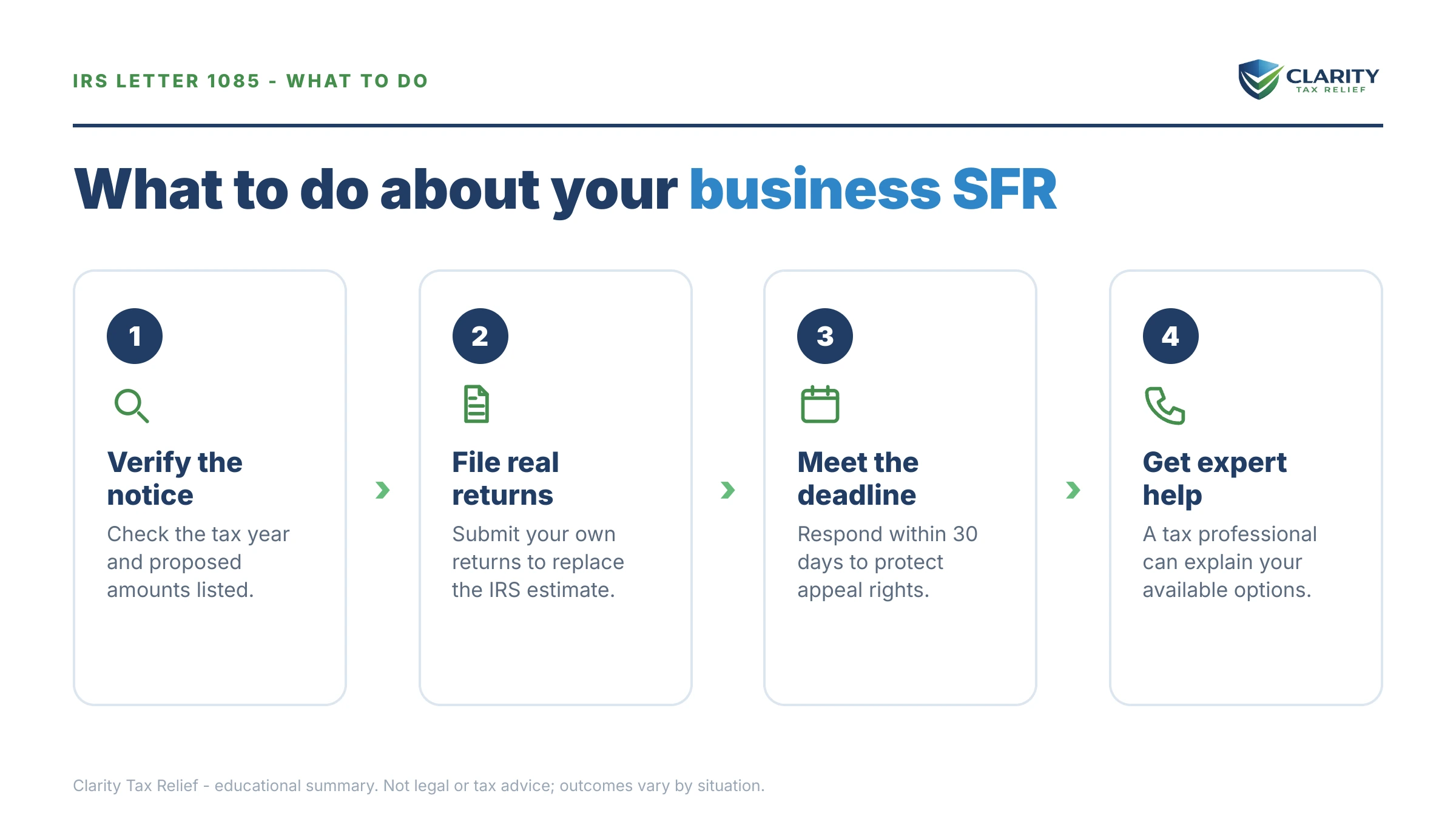 IRS LETTER 1085 - WHAT TO DO

CLARITY
TAX RELIEF

What to do about your business SFR

1

Verify the notice

Check the tax year and proposed amounts listed.

2

File real returns

Submit your own returns to replace the IRS estimate.

3

Meet the deadline

Respond within 30 days to protect appeal rights.

4

Get expert help

A tax professional can explain your available options.

Clarity Tax Relief - educational summary. Not legal or tax advice; outcomes vary by situation.